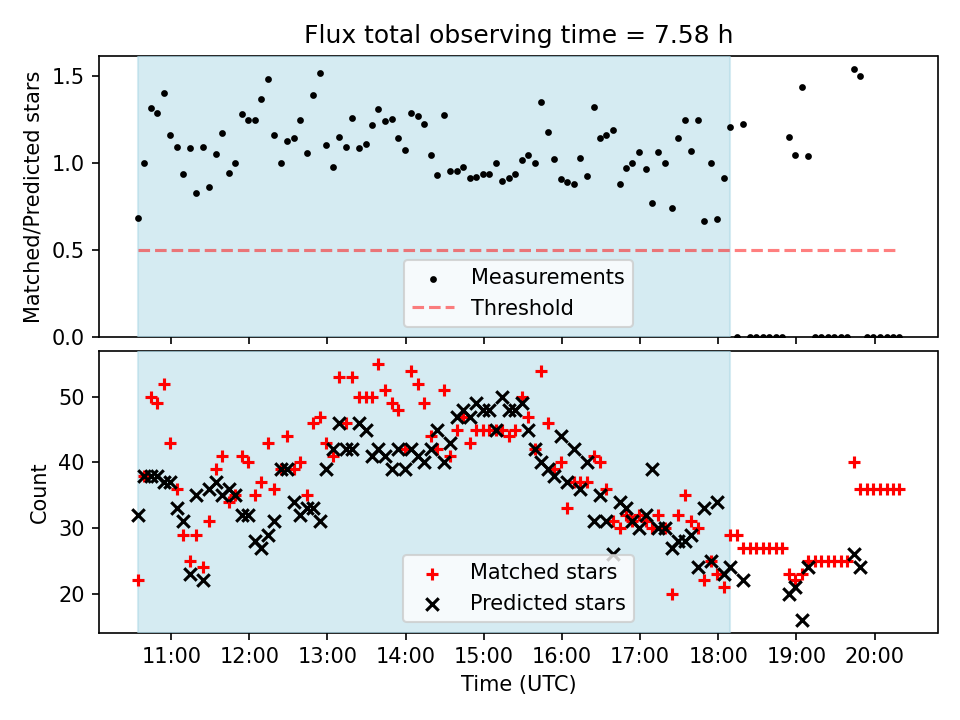 Flux total observing time = 7.58 h

Matched/Predicted stars

1.5
1.0
0.5
0.0

Measurements
Threshold

Count

50
40
30
20

Matched stars
Predicted stars

11:00 12:00 13:00 14:00 15:00 16:00 17:00 18:00 19:00 20:00

Time (UTC)